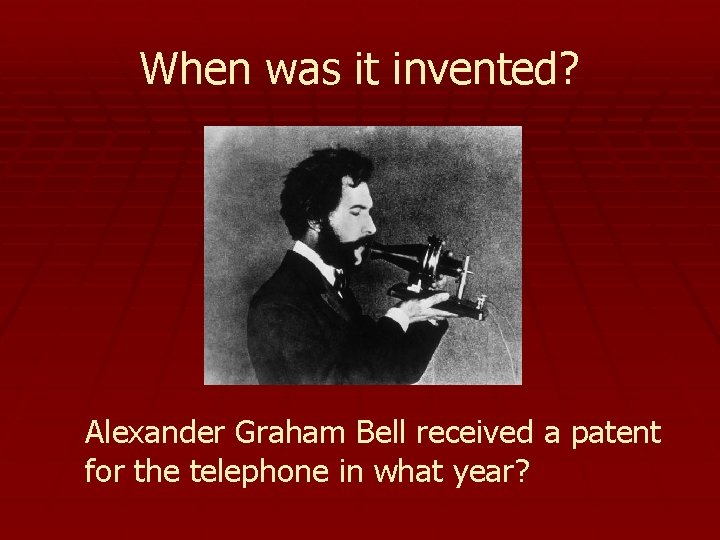 When was it invented?

Alexander Graham Bell received a patent for the telephone in what year?